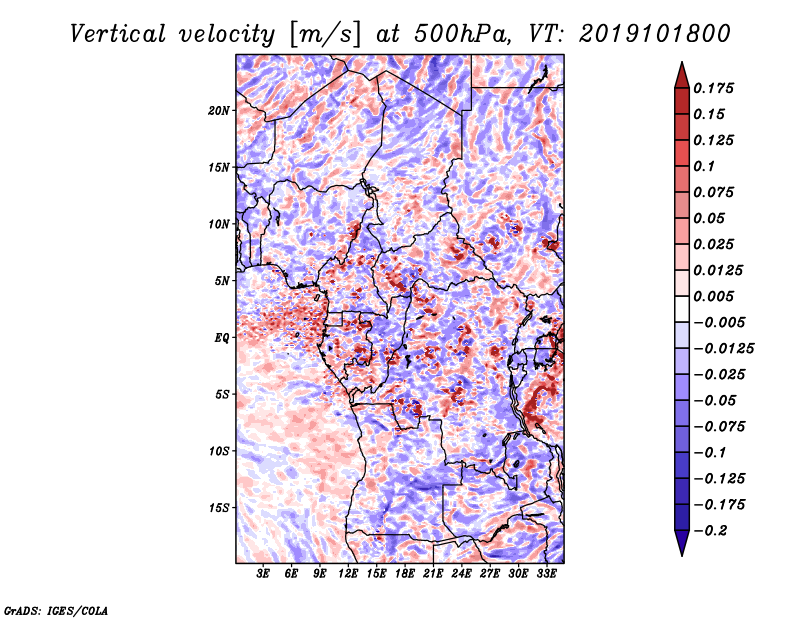 Vertical velocity [m/s] at 500hPa, VT: 2019101800

20N
15N
10N
5N
EQ
5S
10S
15S

3E 6E 9E 12E 15E 18E 21E 24E 27E 30E 33E

0.175
0.15
0.125
0.1
0.075
0.05
0.025
0.0125
0.005
−0.005
−0.0125
−0.025
−0.05
−0.075
−0.1
−0.125
−0.175
−0.2

GrADS: IGES/COLA